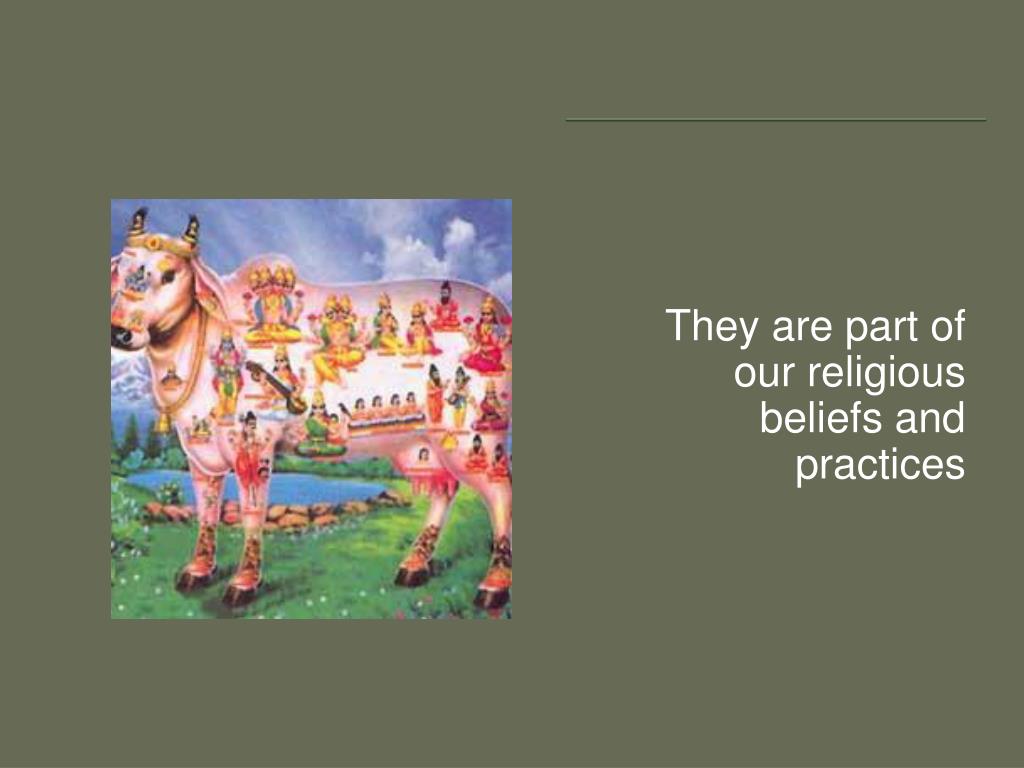 They are part of our religious beliefs and practices